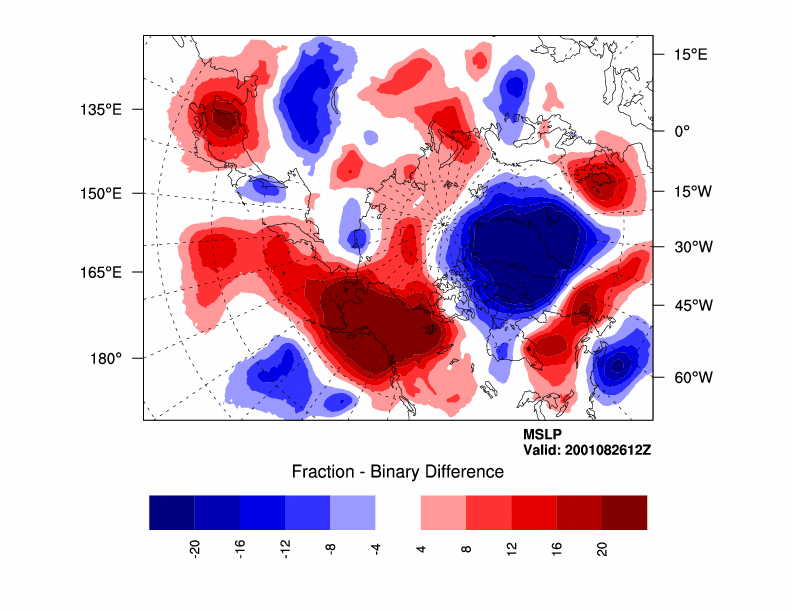 135°E
150°E
165°E
180°
15°E
0°
15°W
30°W
45°W
60°W

MSLP
Valid: 2001082612Z

Fraction - Binary Difference

-20 -16 -12 -8 -4 4 8 12 16 20